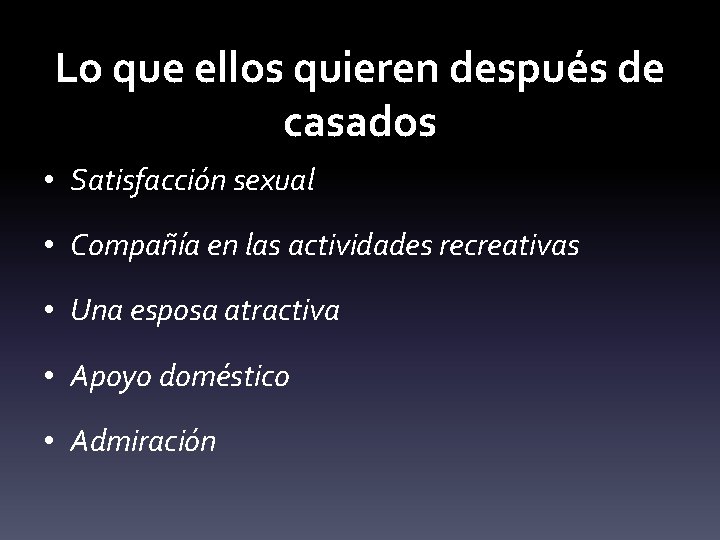 Lo que ellos quieren después de casados

• Satisfacción sexual

• Compañía en las actividades recreativas

• Una esposa atractiva

• Apoyo doméstico

• Admiración